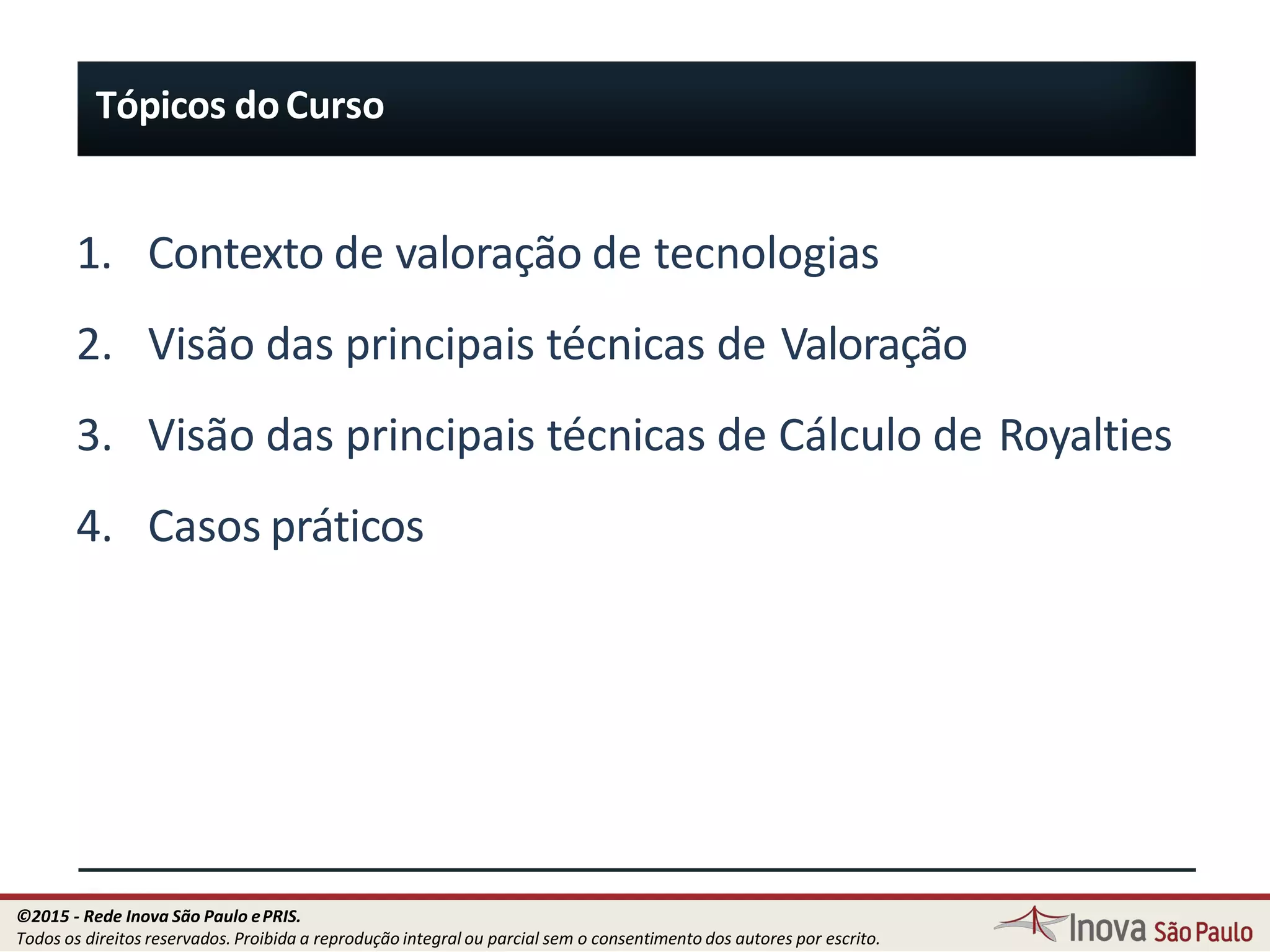 Tópicos do Curso

1. Contexto de valoração de tecnologias

2. Visão das principais técnicas de Valoração

3. Visão das principais técnicas de Cálculo de Royalties

4. Casos práticos

©2015 - Rede Inova São Paulo e PRIS.
Todos os direitos reservados. Proibida a reprodução integral ou parcial sem o consentimento dos autores por escrito.

Inova São Paulo